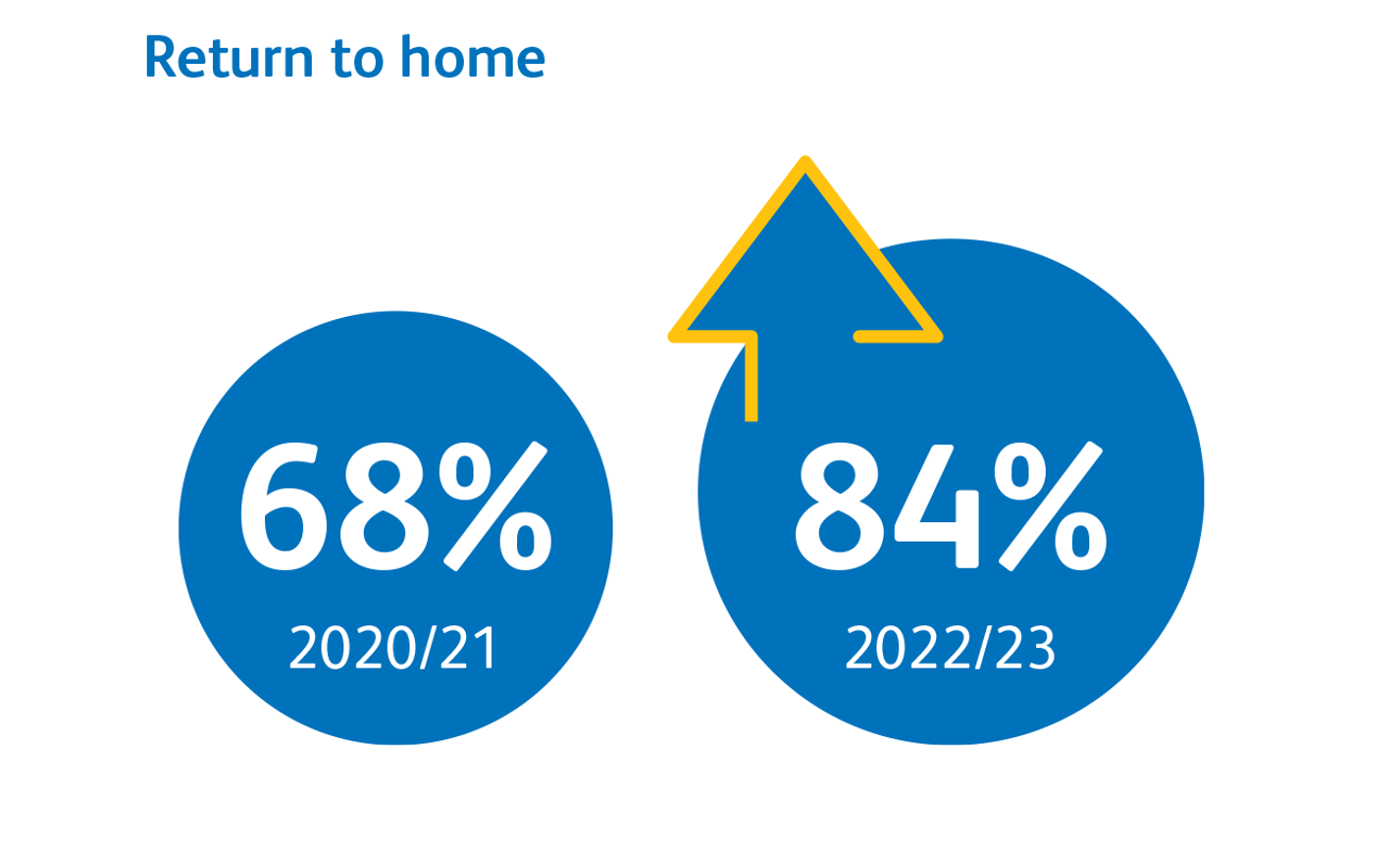 Return to home

68%
2020/21

84%
2022/23